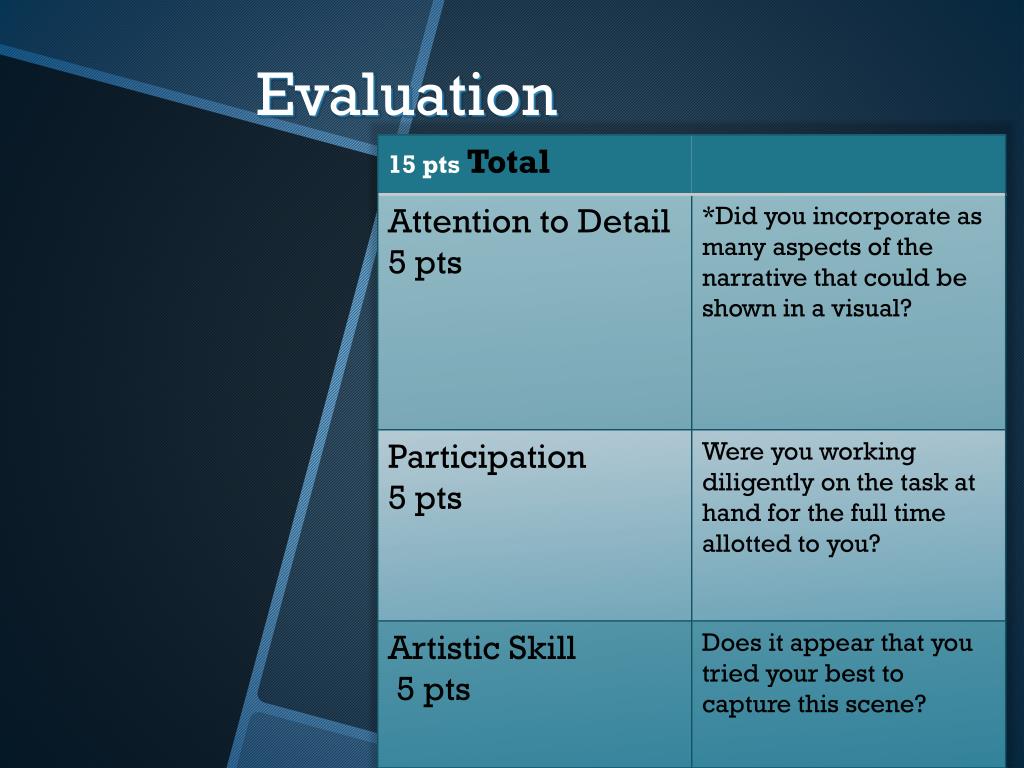 Evaluation

| 15 pts Total | |
|---|---|
| Attention to Detail 5 pts | *Did you incorporate as many aspects of the narrative that could be shown in a visual? |
| Participation 5 pts | Were you working diligently on the task at hand for the full time allotted to you? |
| Artistic Skill 5 pts | Does it appear that you tried your best to capture this scene? |